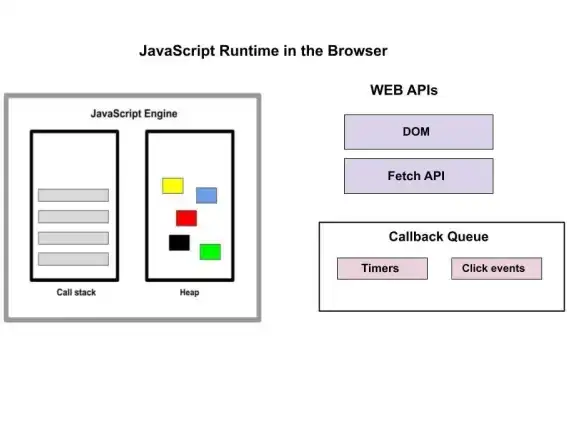 JavaScript Runtime in the Browser

JavaScript Engine

Call stack

Heap

WEB APIs

DOM

Fetch API

Callback Queue

Timers

Click events